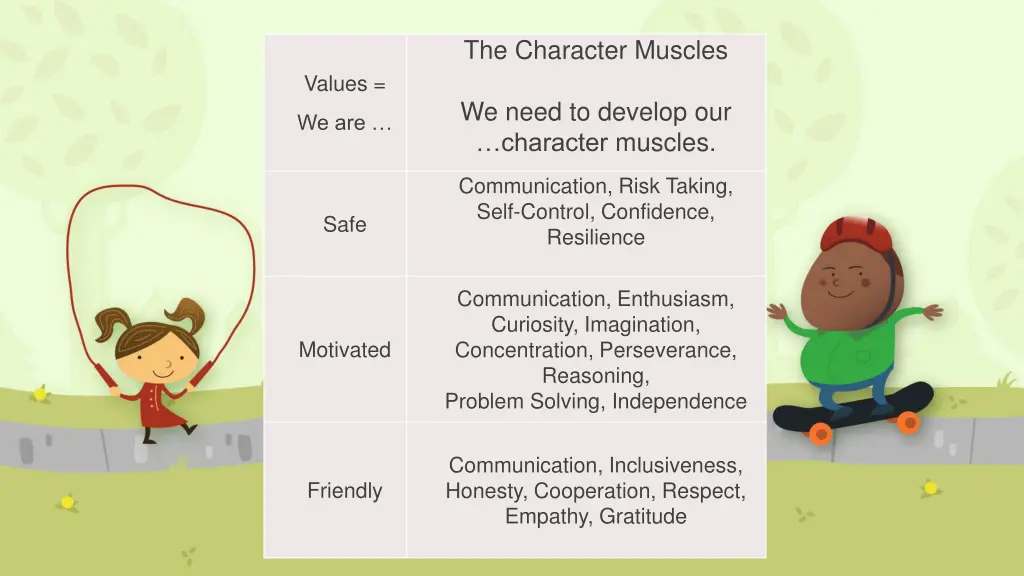 | Values = We are … | The Character Muscles We need to develop our …character muscles. |
|---|---|
| Safe | Communication, Risk Taking, Self-Control, Confidence, Resilience |
| Motivated | Communication, Enthusiasm, Curiosity, Imagination, Concentration, Perseverance, Reasoning, Problem Solving, Independence |
| Friendly | Communication, Inclusiveness, Honesty, Cooperation, Respect, Empathy, Gratitude |